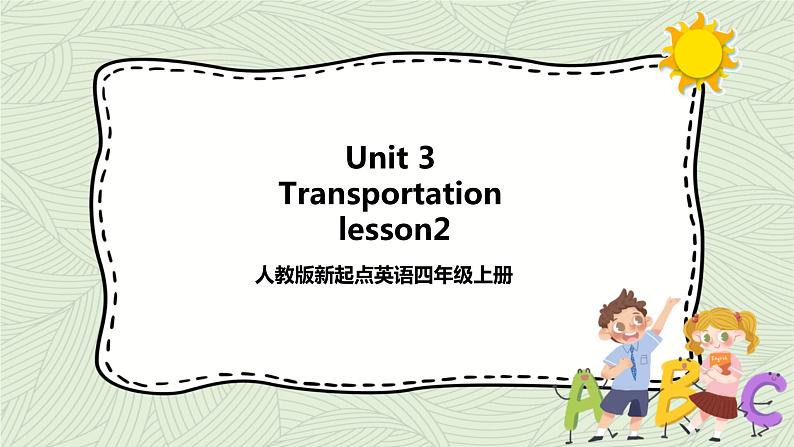 Unit 3
Transportation
lesson2

人教版新起点英语四年级上册

English

A B C